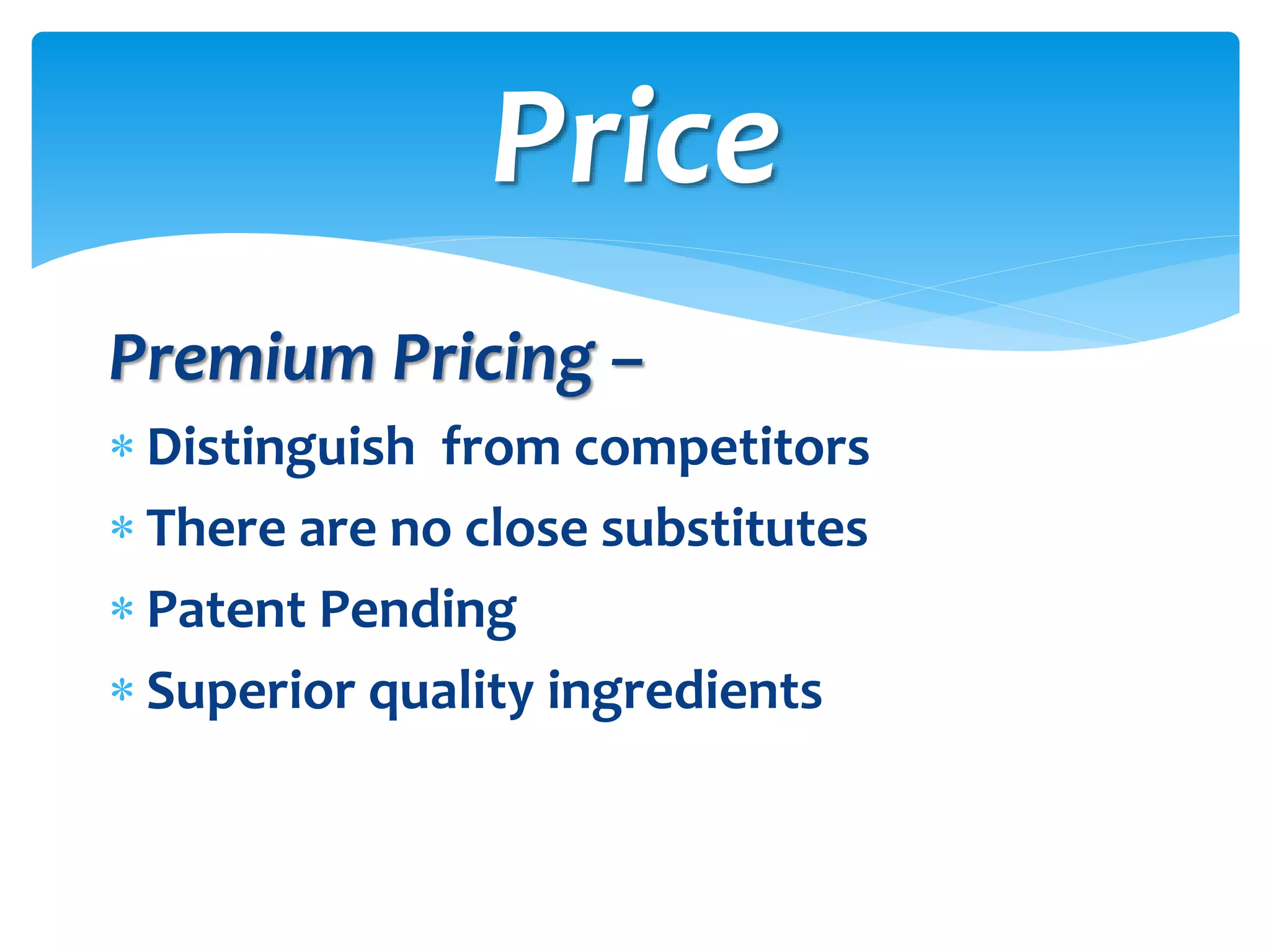 Price

Premium Pricing –

* Distinguish  from competitors
* There are no close substitutes
* Patent Pending
* Superior quality ingredients